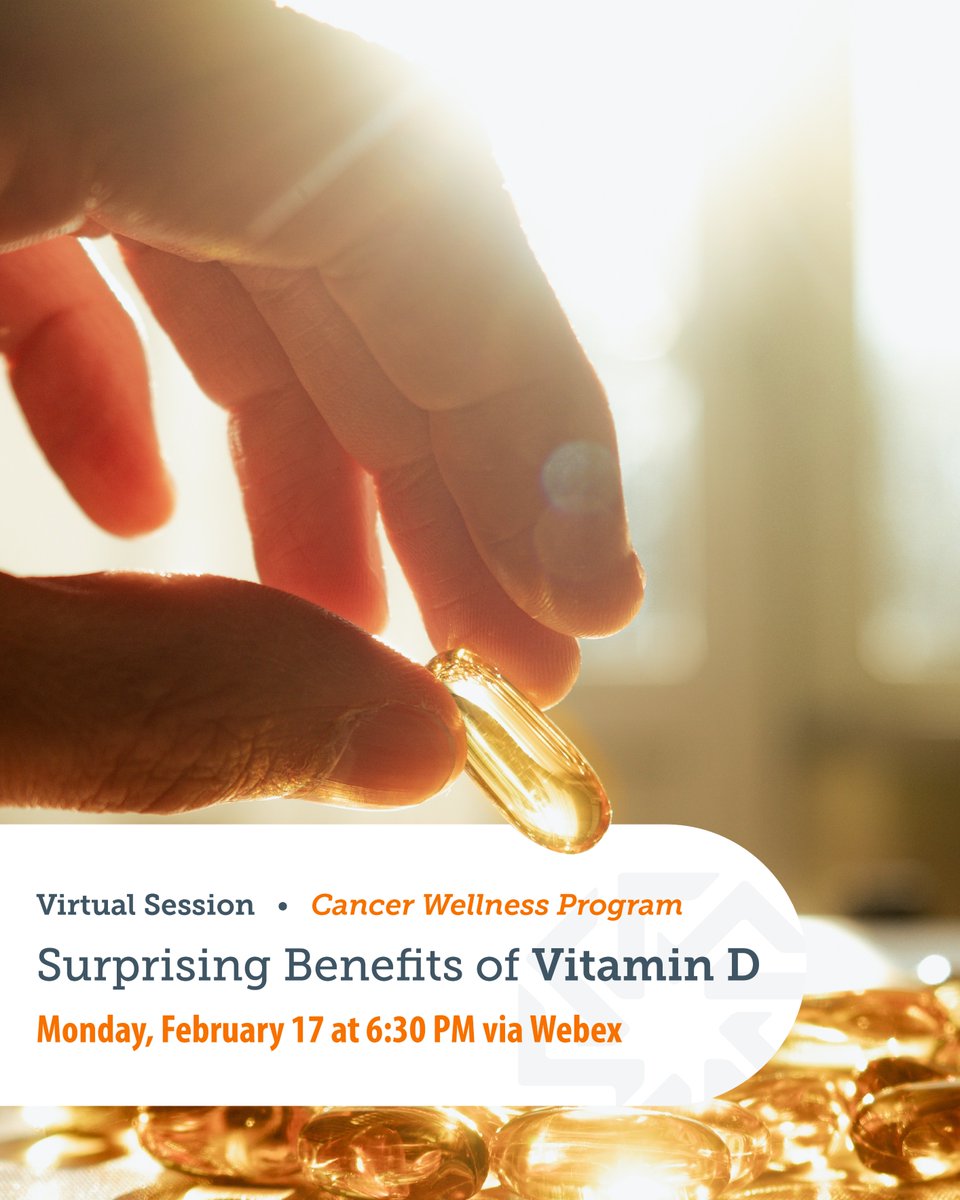 Virtual Session • Cancer Wellness Program

Surprising Benefits of Vitamin D

Monday, February 17 at 6:30 PM via Webex